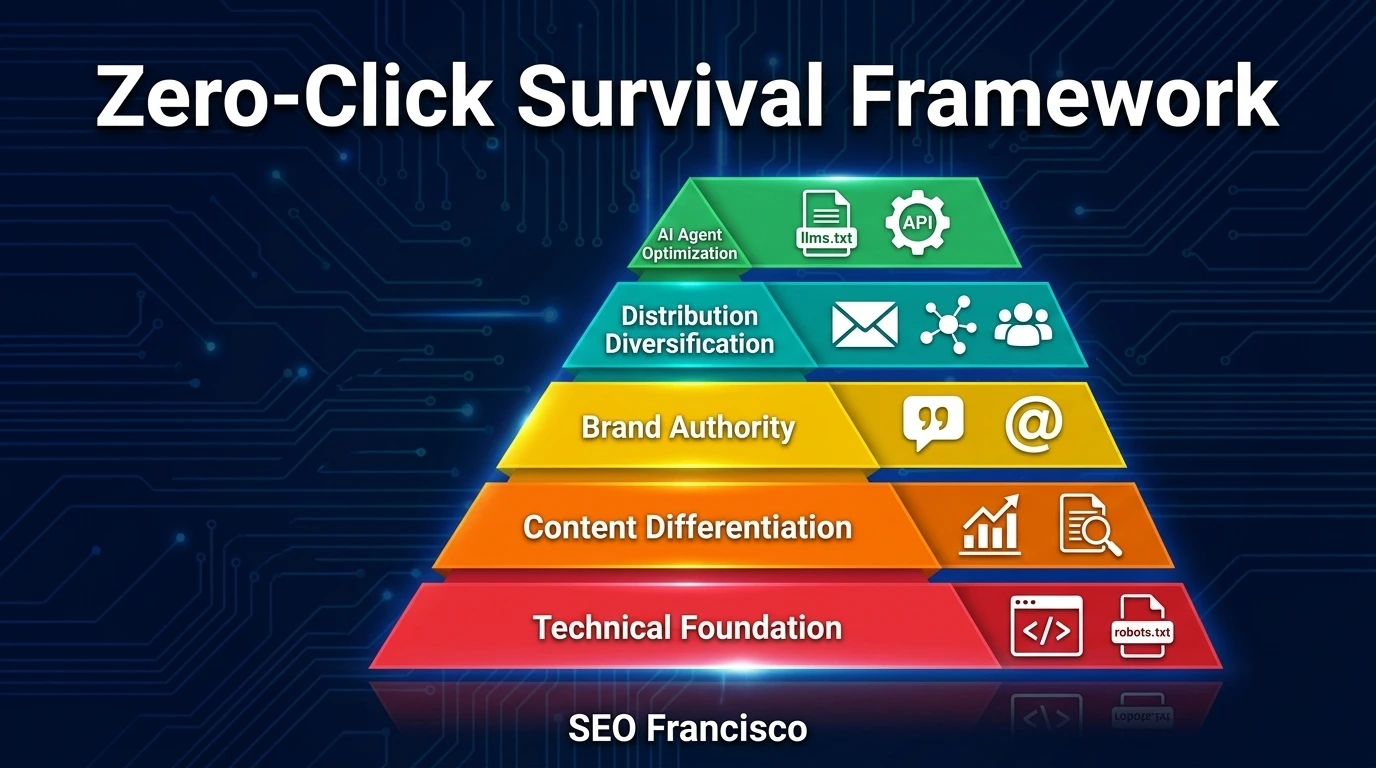 Zero-Click Survival Framework

AI Agent Optimization

llms.txt

API

Distribution Diversification

Brand Authority

@

Content Differentiation

Technical Foundation

</>

robots.txt

SEO Francisco